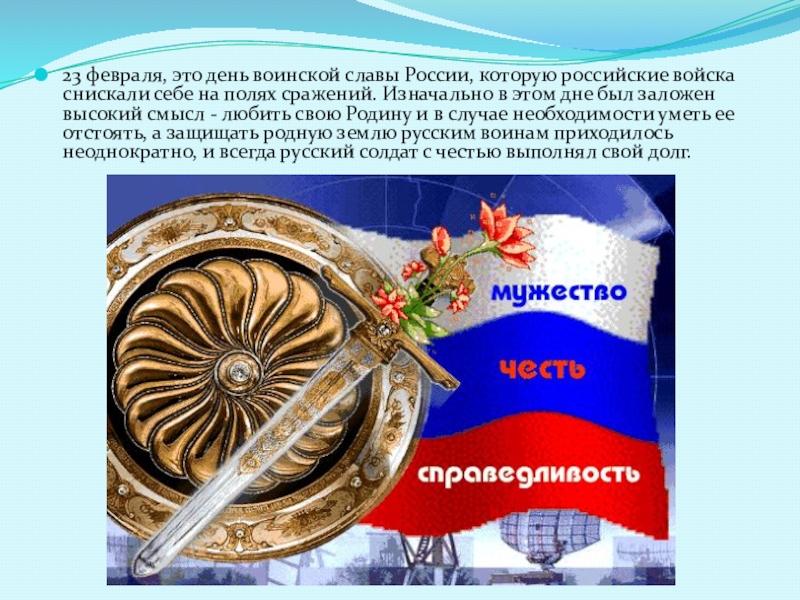 23 февраля, это день воинской славы России, которую российские войска снискали себе на полях сражений. Изначально в этом дне был заложен высокий смысл - любить свою Родину и в случае необходимости уметь ее отстоять, а защищать родную землю русским воинам приходилось неоднократно, и всегда русский солдат с честью выполнял свой долг.

мужество

честь

справедливость